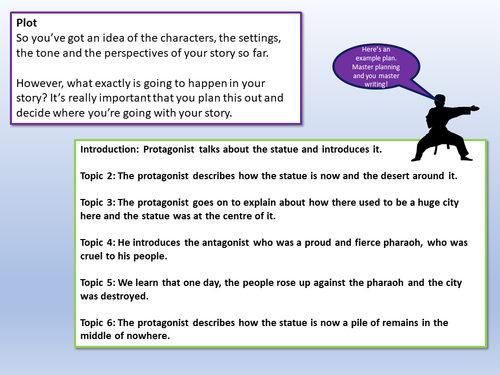 Plot
So you've got an idea of the characters, the settings, the tone and the perspectives of your story so far.

However, what exactly is going to happen in your story? It's really important that you plan this out and decide where you're going with your story.

Here's an example plan. Master planning and you master writing!

Introduction: Protagonist talks about the statue and introduces it.

Topic 2: The protagonist describes how the statue is now and the desert around it.

Topic 3: The protagonist goes on to explain about how there used to be a huge city here and the statue was at the centre of it.

Topic 4: He introduces the antagonist who was a proud and fierce pharaoh, who was cruel to his people.

Topic 5: We learn that one day, the people rose up against the pharaoh and the city was destroyed.

Topic 6: The protagonist describes how the statue is now a pile of remains in the middle of nowhere.